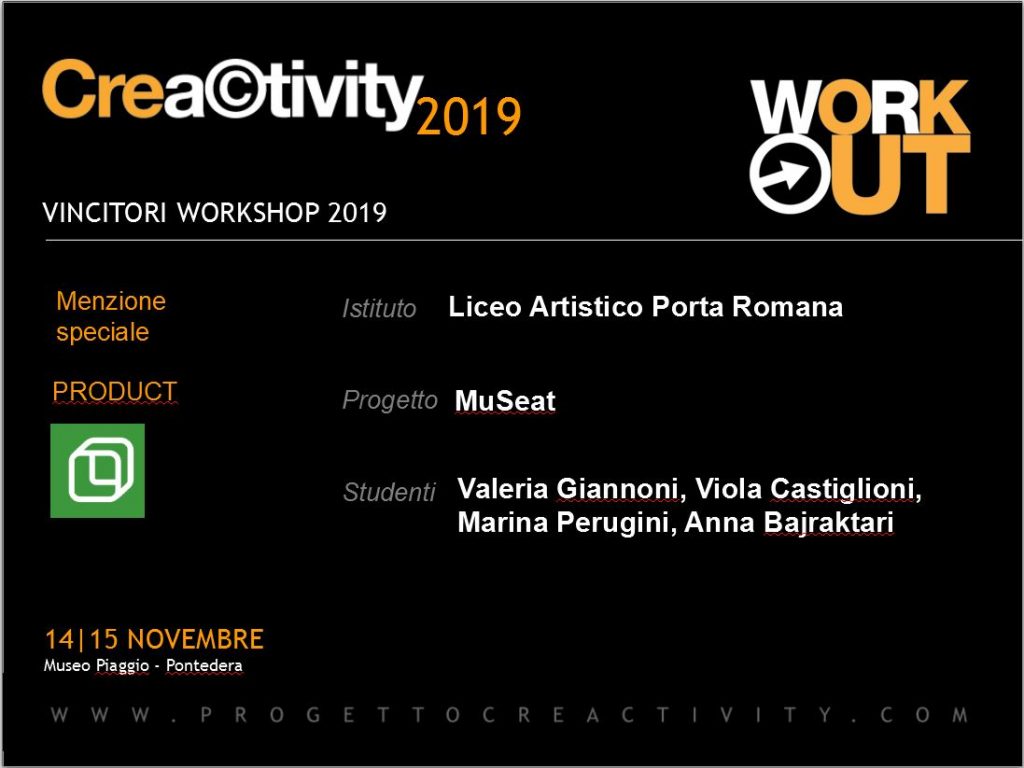 Crea©tivity 2019

WORK OUT

VINCITORI WORKSHOP 2019

Menzione speciale

PRODUCT

Istituto Liceo Artistico Porta Romana

Progetto MuSeat

Studenti Valeria Giannoni, Viola Castiglioni, Marina Perugini, Anna Bajraktari

14|15 NOVEMBRE
Museo Piaggio - Pontedera

WWW.PROGETTOCREACTIVITY.COM